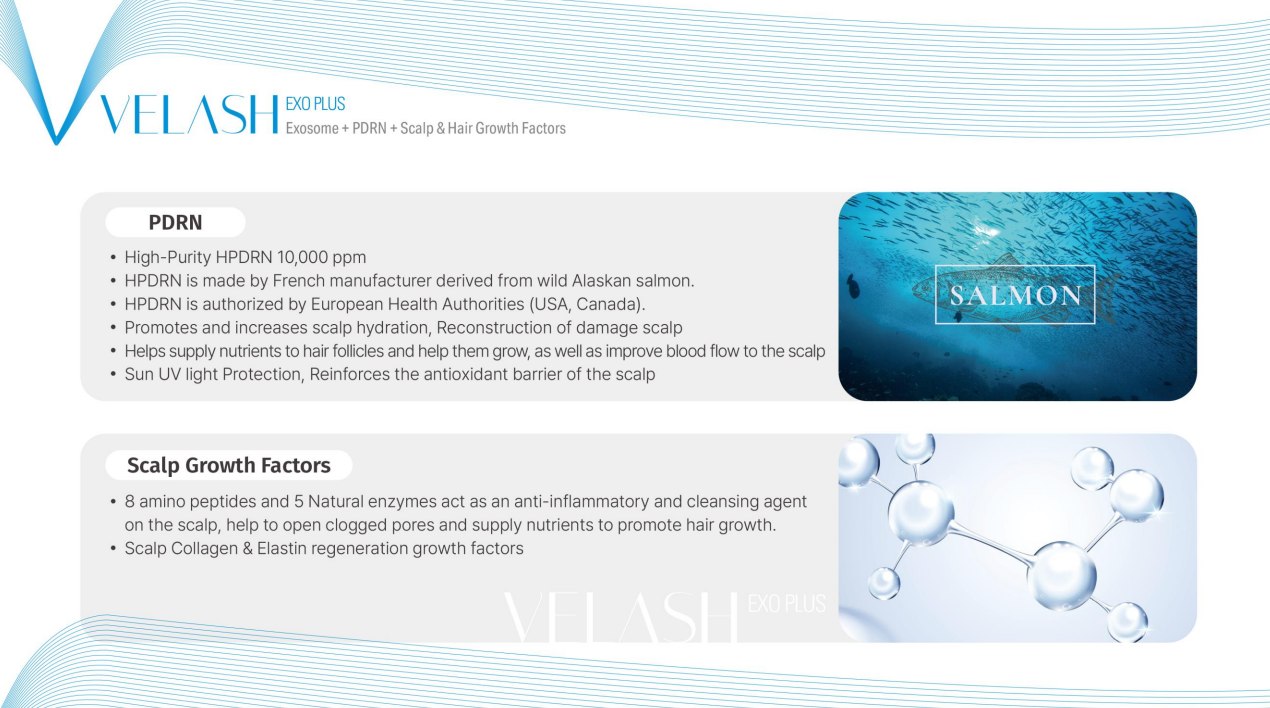 VELASH EXO PLUS
Exosome + PDRN + Scalp & Hair Growth Factors

PDRN

• High-Purity HPDRN 10,000 ppm
• HPDRN is made by French manufacturer derived from wild Alaskan salmon.
• HPDRN is authorized by European Health Authorities (USA, Canada).
• Promotes and increases scalp hydration, Reconstruction of damage scalp
• Helps supply nutrients to hair follicles and help them grow, as well as improve blood flow to the scalp
• Sun UV light Protection, Reinforces the antioxidant barrier of the scalp

SALMON

Scalp Growth Factors

• 8 amino peptides and 5 Natural enzymes act as an anti-inflammatory and cleansing agent on the scalp, help to open clogged pores and supply nutrients to promote hair growth.
• Scalp Collagen & Elastin regeneration growth factors

VELASH EXO PLUS